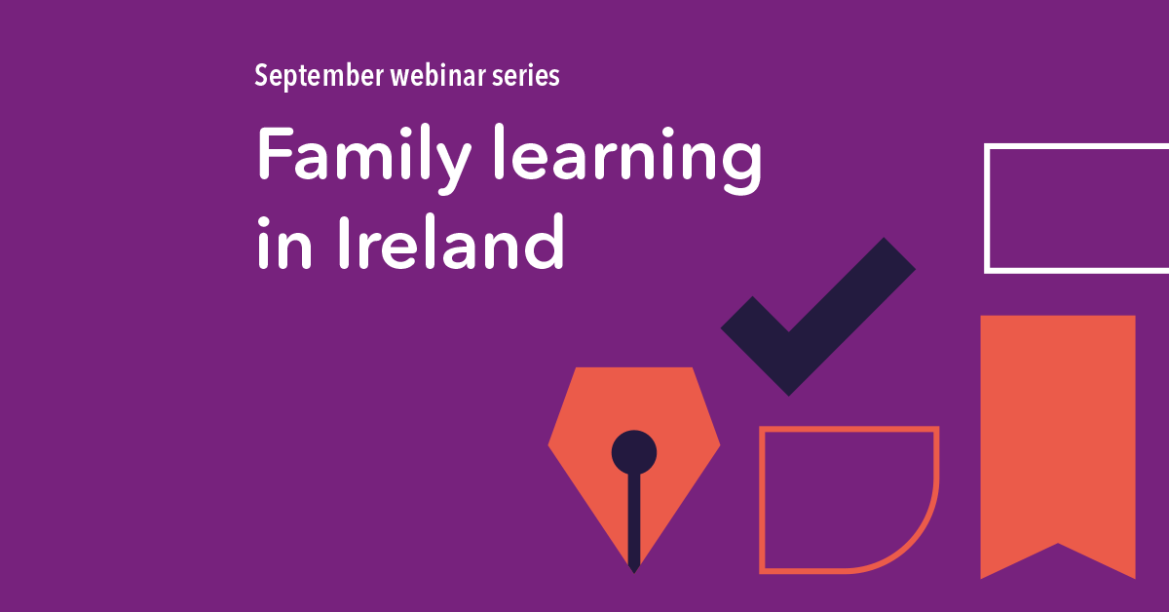 September webinar series

Family learning in Ireland